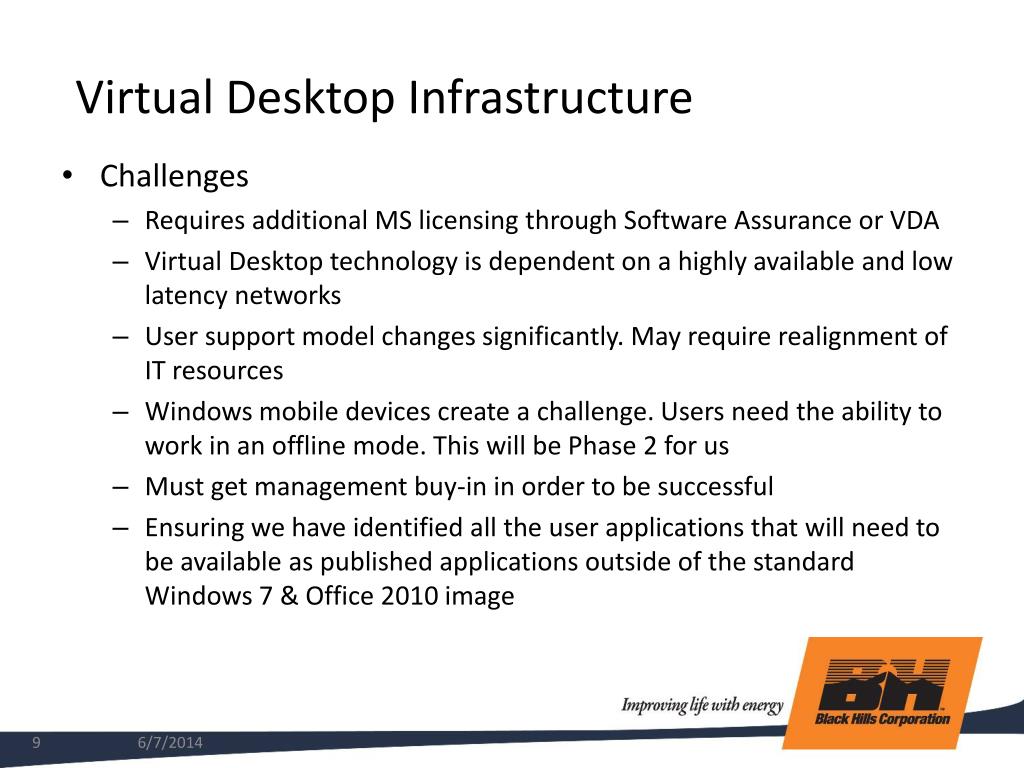 Virtual Desktop Infrastructure

• Challenges
– Requires additional MS licensing through Software Assurance or VDA
– Virtual Desktop technology is dependent on a highly available and low latency networks
– User support model changes significantly. May require realignment of IT resources
– Windows mobile devices create a challenge. Users need the ability to work in an offline mode. This will be Phase 2 for us
– Must get management buy-in in order to be successful
– Ensuring we have identified all the user applications that will need to be available as published applications outside of the standard Windows 7 & Office 2010 image

Improving life with energy
BH
Black Hills Corporation

9
6/7/2014